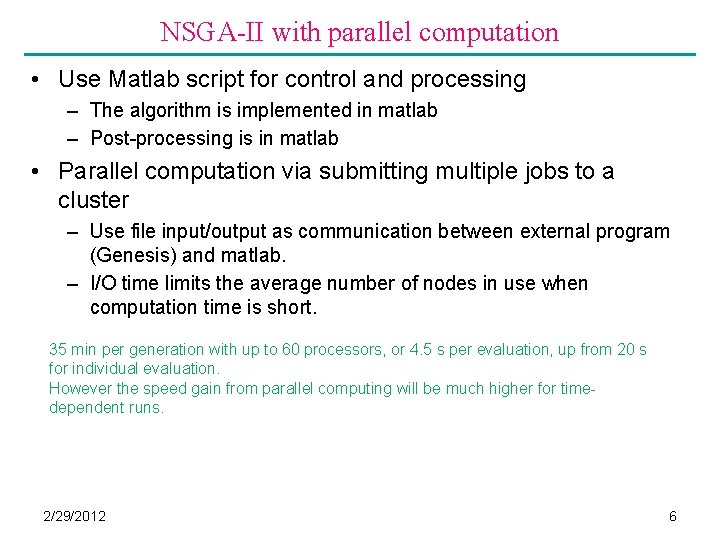 NSGA-II with parallel computation

• Use Matlab script for control and processing
  – The algorithm is implemented in matlab
  – Post-processing is in matlab

• Parallel computation via submitting multiple jobs to a cluster
  – Use file input/output as communication between external program (Genesis) and matlab.
  – I/O time limits the average number of nodes in use when computation time is short.

35 min per generation with up to 60 processors, or 4.5 s per evaluation, up from 20 s for individual evaluation.
However the speed gain from parallel computing will be much higher for time-dependent runs.

2/29/2012

6